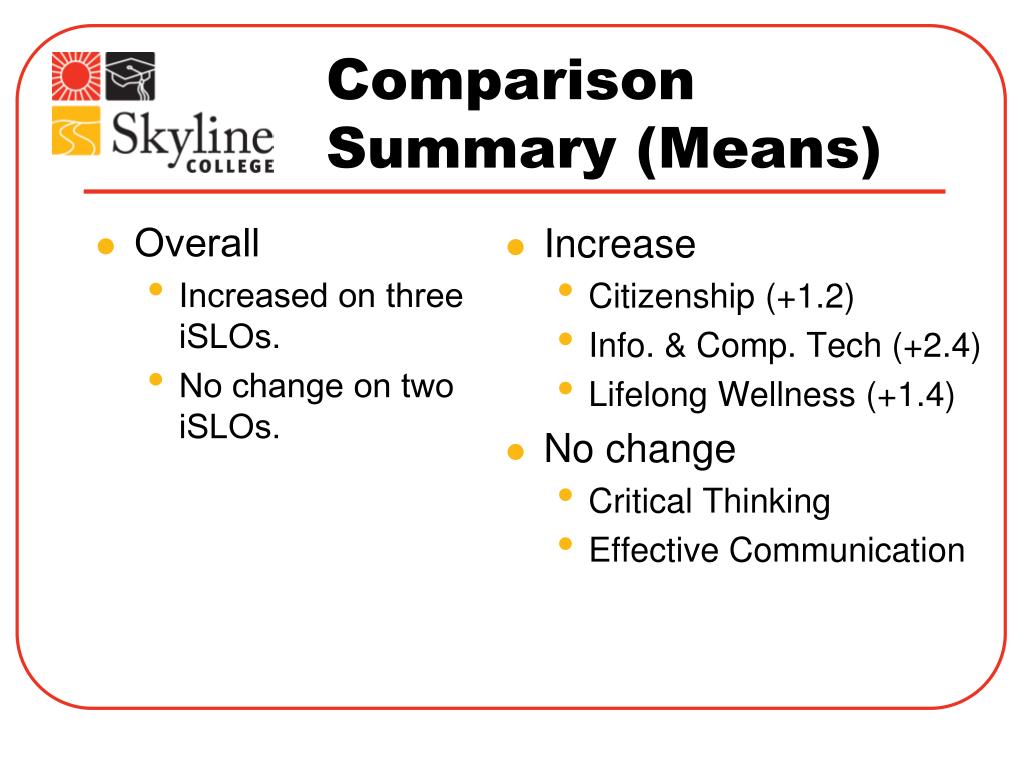 Skyline COLLEGE

Comparison Summary (Means)

- Overall
  - Increased on three iSLOs.
  - No change on two iSLOs.

- Increase
  - Citizenship (+1.2)
  - Info. & Comp. Tech (+2.4)
  - Lifelong Wellness (+1.4)
- No change
  - Critical Thinking
  - Effective Communication